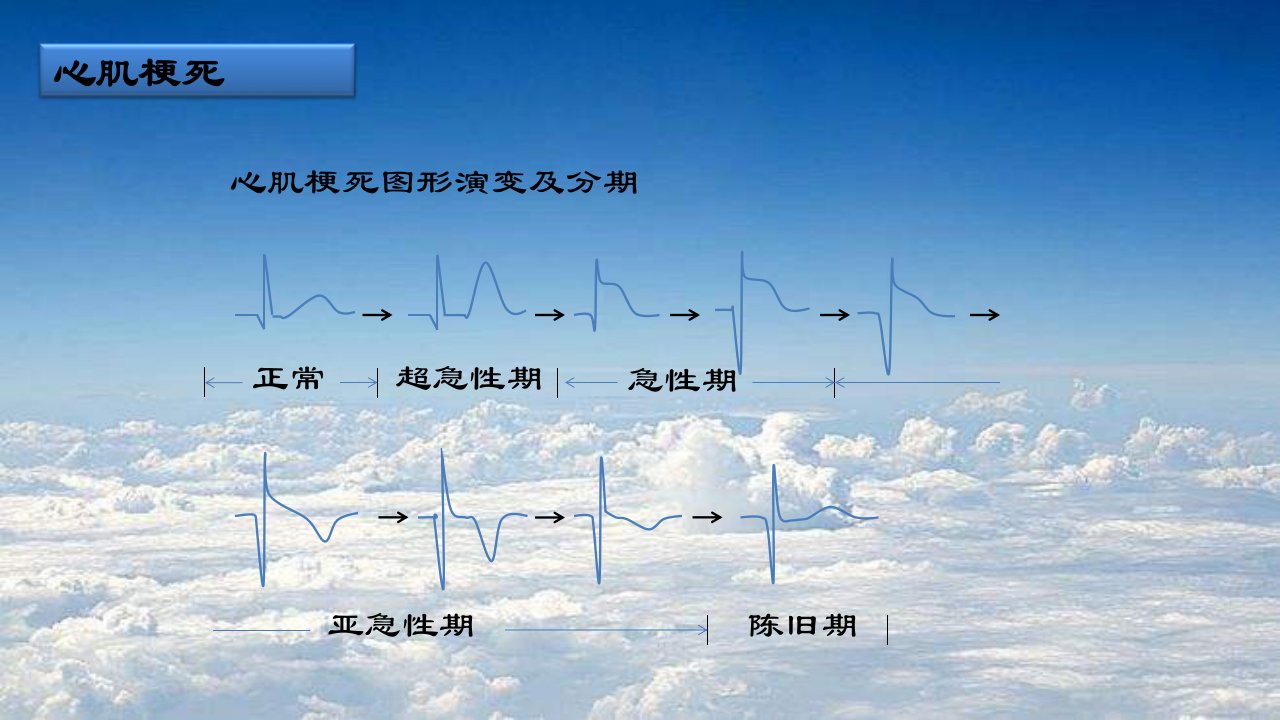 心肌梗死

心肌梗死图形演变及分期

正常 超急性期 急性期

亚急性期 陈旧期